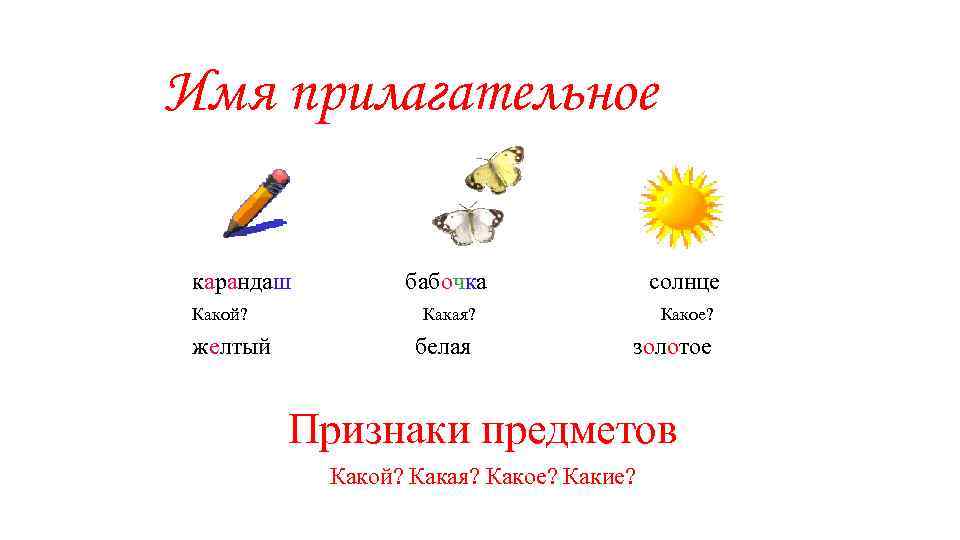 Имя прилагательное

карандаш
Какой?
желтый

бабочка
Какая?
белая

солнце
Какое?
золотое

Признаки предметов

Какой? Какая? Какое? Какие?